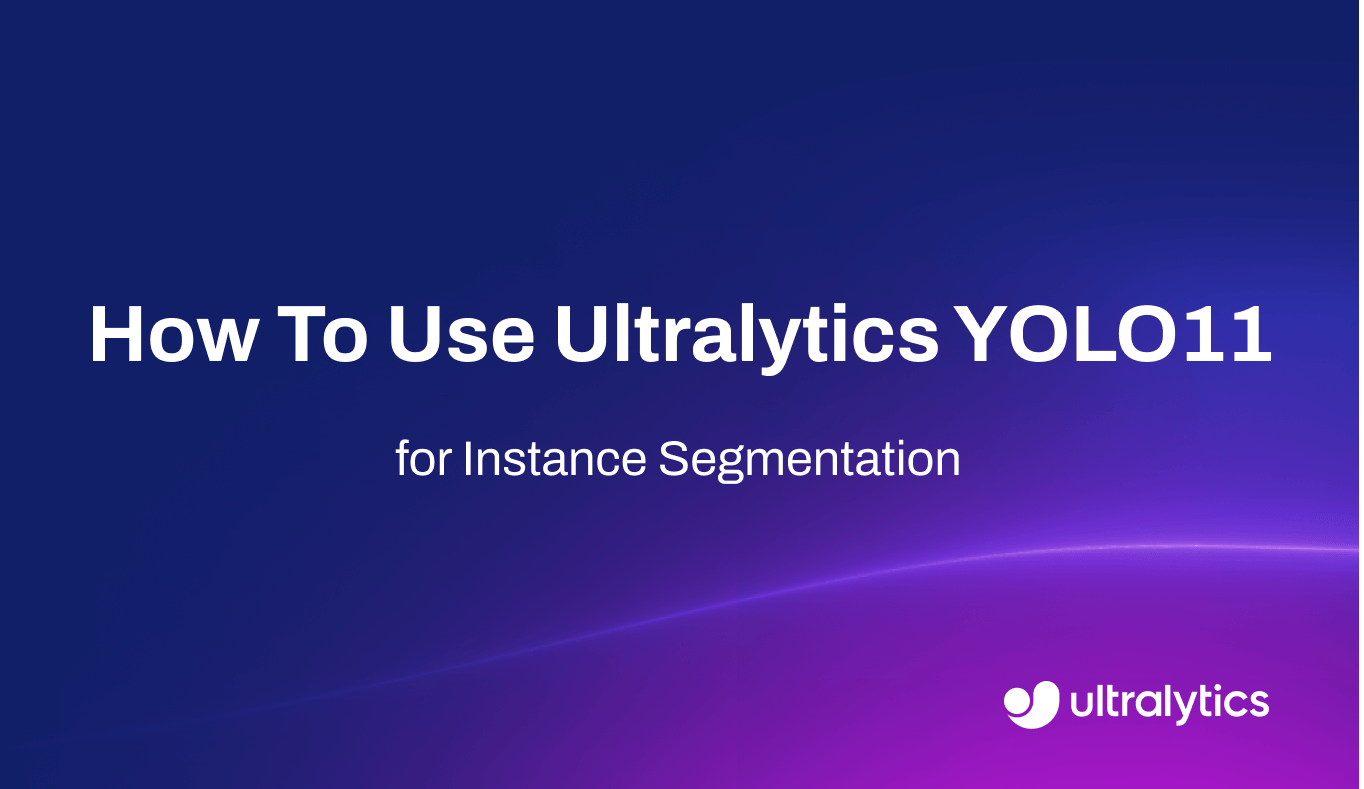 How To Use Ultralytics YOLO11

for Instance Segmentation

ultralytics